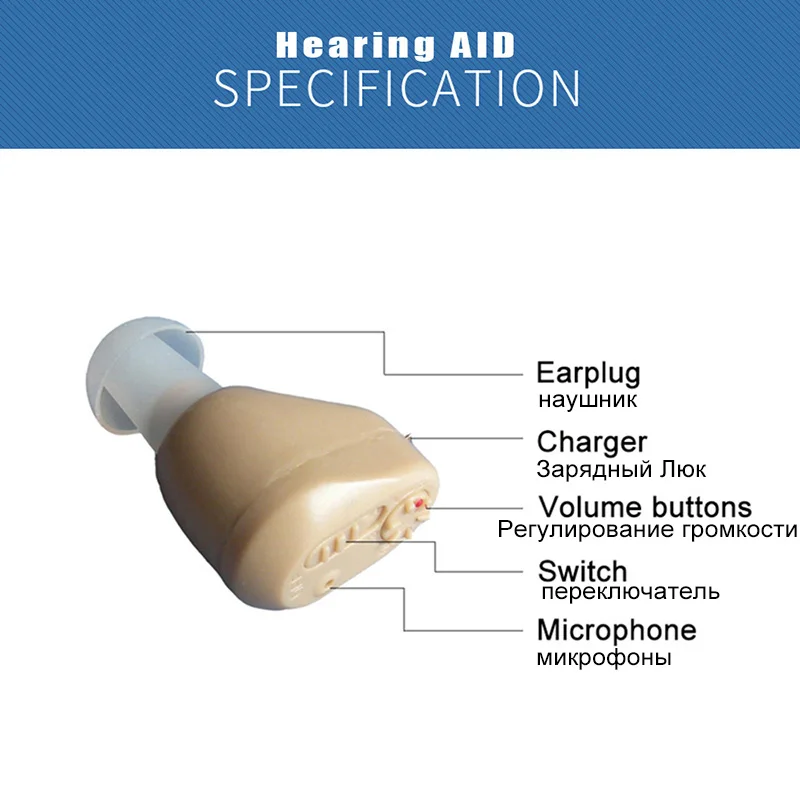 Hearing AID
SPECIFICATION

Earplug
наушник

Charger
Зарядный Люк

Volume buttons
Регулирование громкости

Switch
переключатель

Microphone
микрофоны